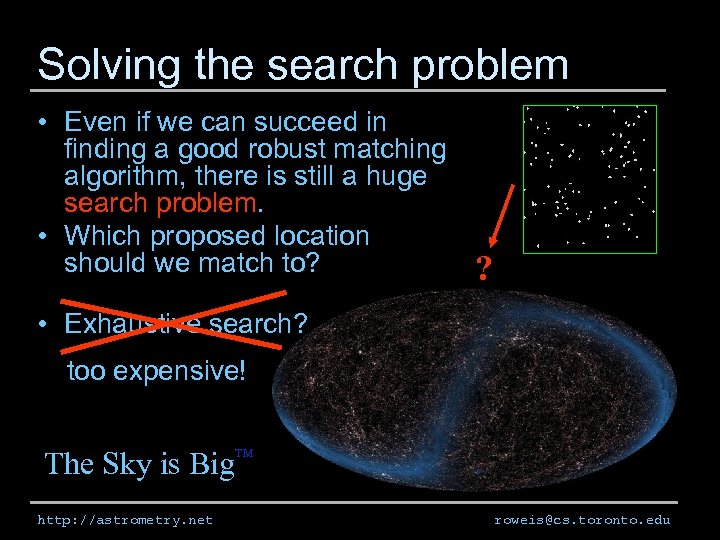 Solving the search problem

• Even if we can succeed in finding a good robust matching algorithm, there is still a huge search problem.

• Which proposed location should we match to?

?

• Exhaustive search?

too expensive!

The Sky is Big™

http://astrometry.net

roweis@cs.toronto.edu